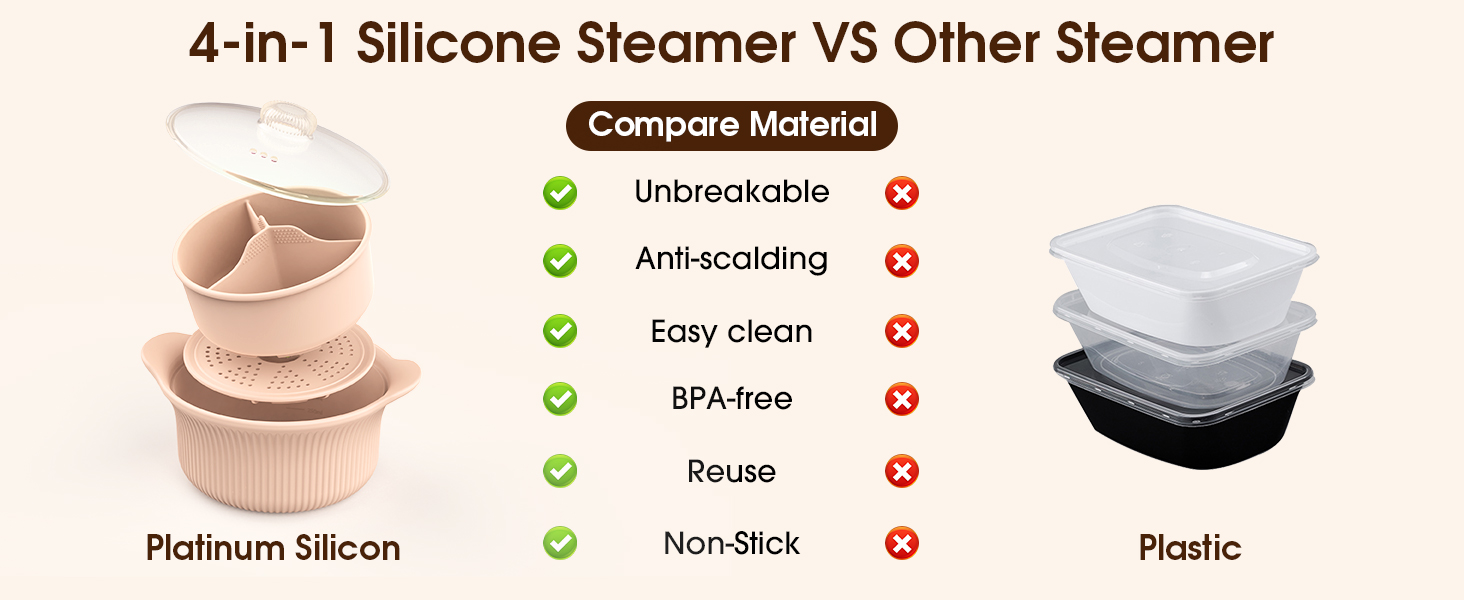 4-in-1 Silicone Steamer VS Other Steamer

Compare Material

Unbreakable

Anti-scalding

Easy clean

BPA-free

Reuse

Non-Stick

Platinum Silicon

Plastic